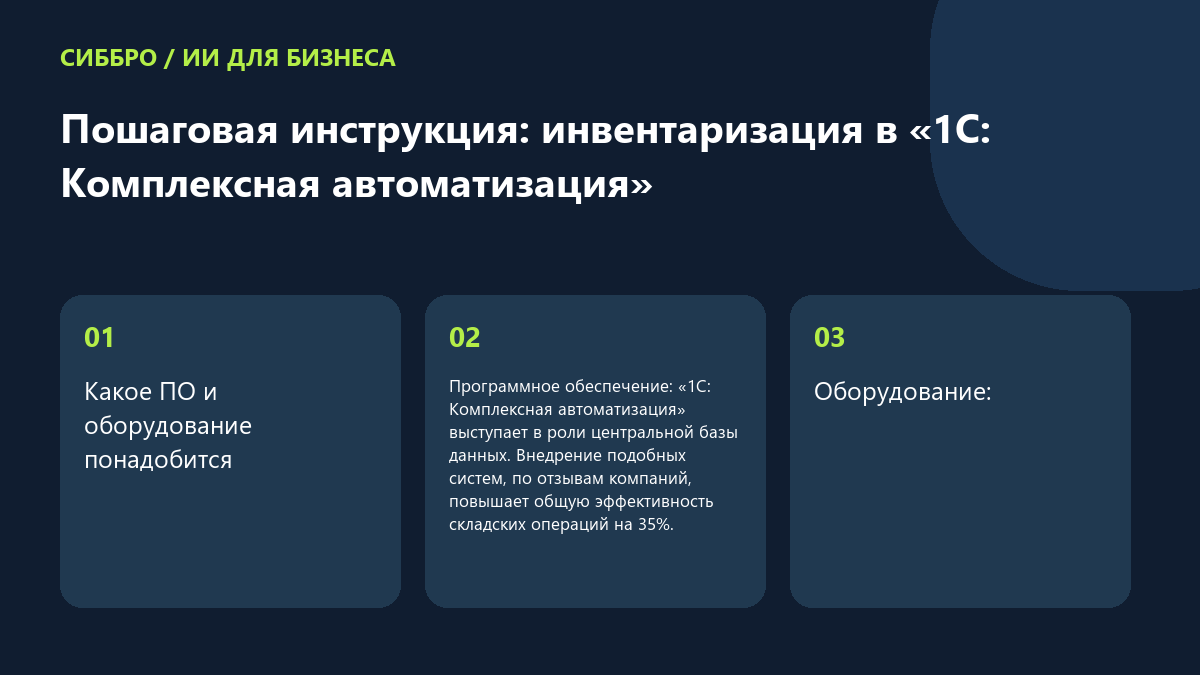 СИББРО / ИИ ДЛЯ БИЗНЕСА

Пошаговая инструкция: инвентаризация в «1С: Комплексная автоматизация»

01

Какое ПО и оборудование понадобится

02

Программное обеспечение: «1С: Комплексная автоматизация» выступает в роли центральной базы данных. Внедрение подобных систем, по отзывам компаний, повышает общую эффективность складских операций на 35%.

03

Оборудование: